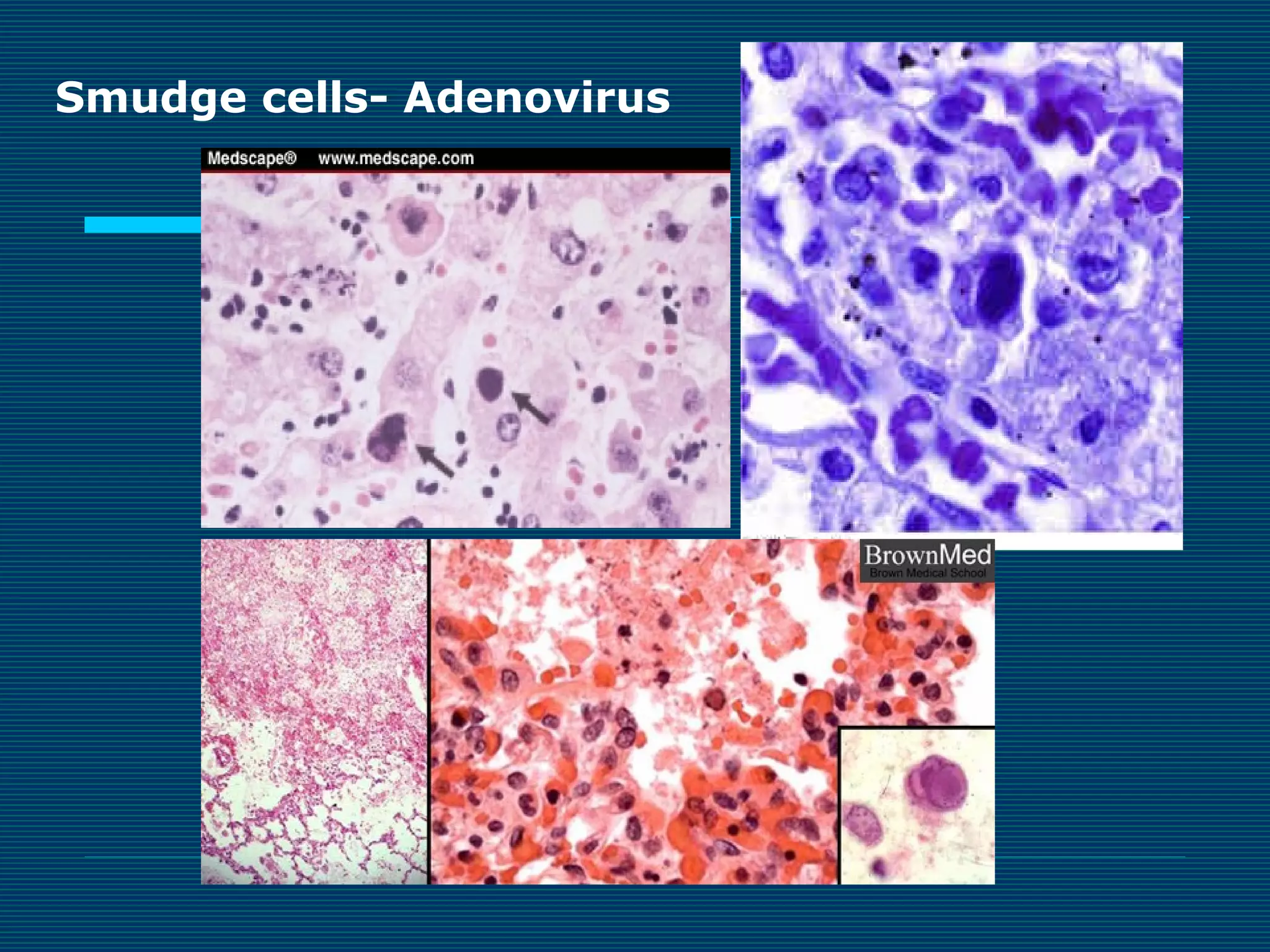 Smudge cells- Adenovirus

Medscape® www.medscape.com

BrownMed
Brown Medical School